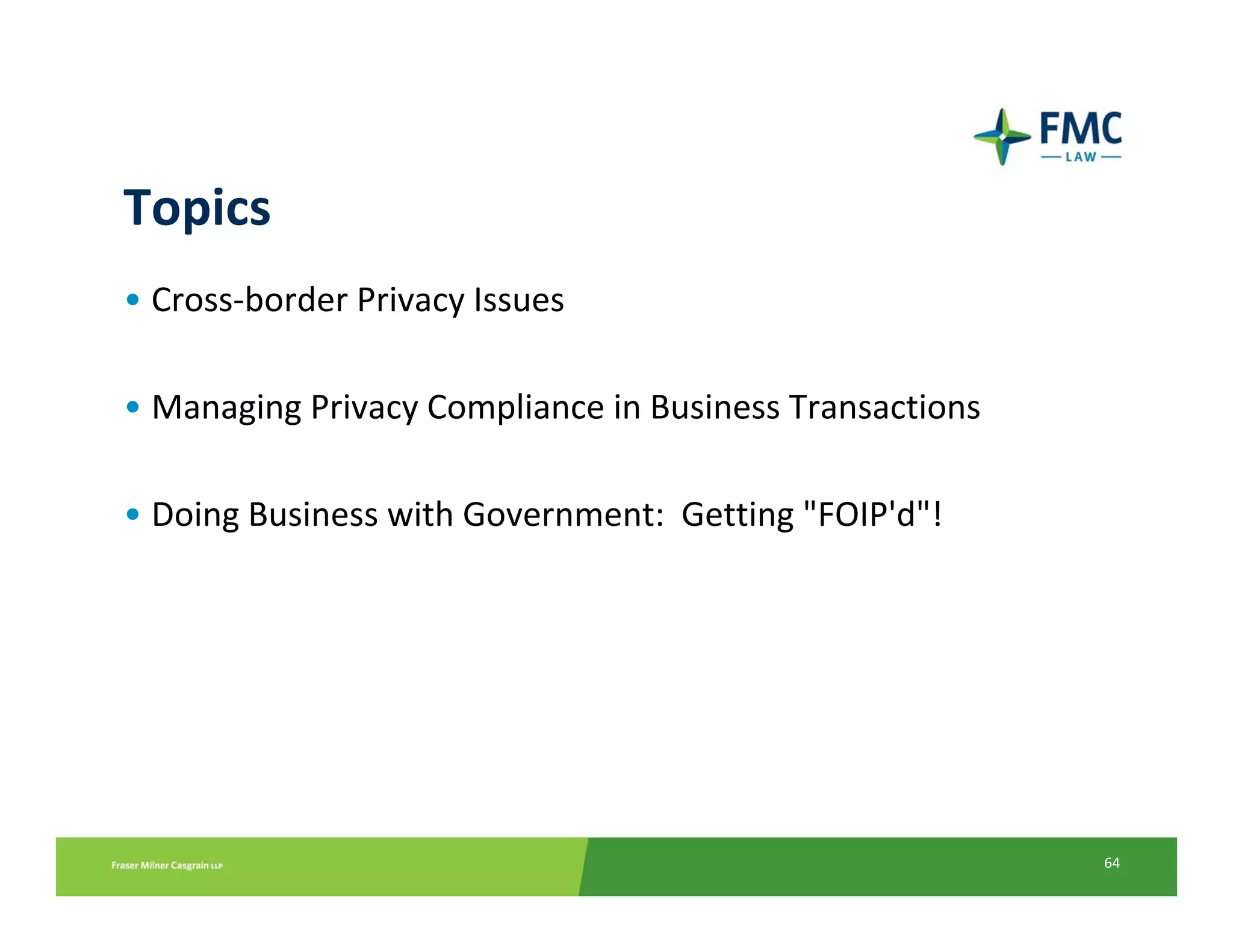 FMC
LAW

Topics

• Cross-border Privacy Issues

• Managing Privacy Compliance in Business Transactions

• Doing Business with Government: Getting "FOIP'd"!

Fraser Milner Casgrain LLP

64